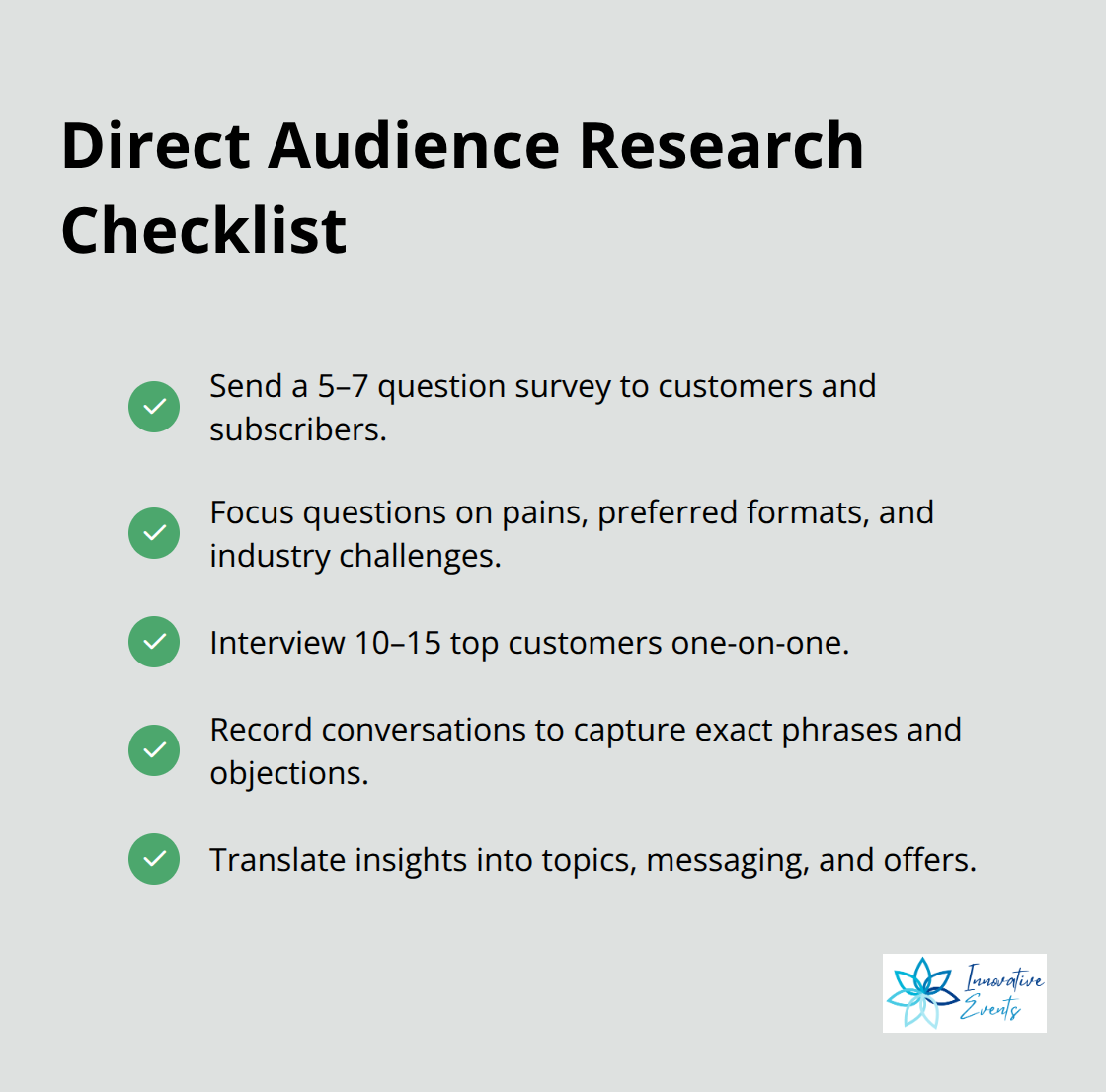 Direct Audience Research Checklist

Send a 5–7 question survey to customers and subscribers.

Focus questions on pains, preferred formats, and industry challenges.

Interview 10–15 top customers one-on-one.

Record conversations to capture exact phrases and objections.

Translate insights into topics, messaging, and offers.

Innovative Events